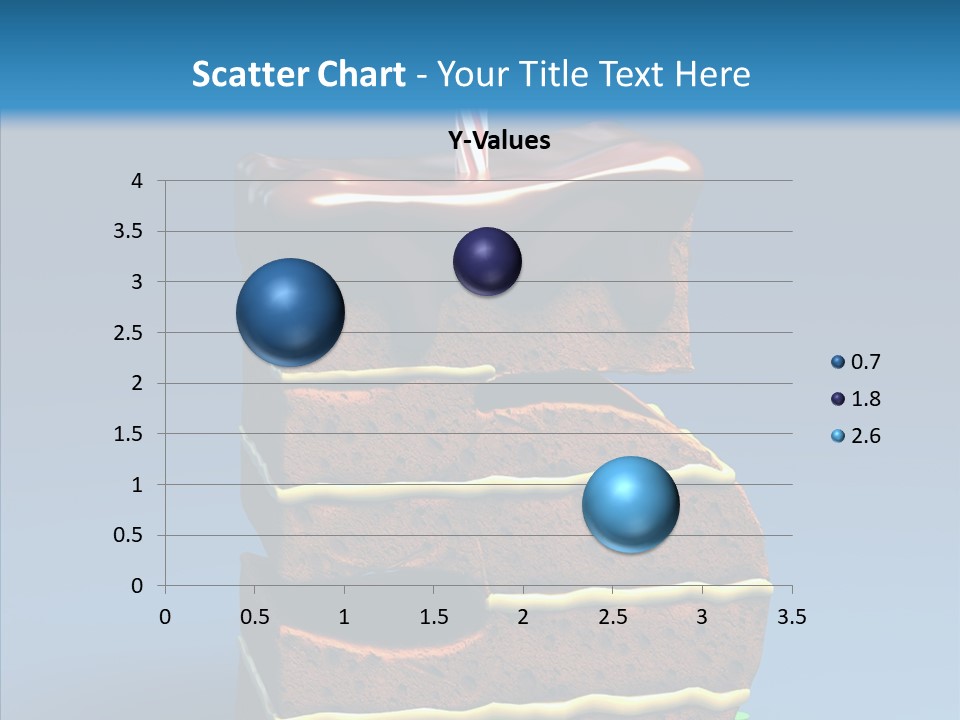 Scatter Chart - Your Title Text Here

Y-Values

4
3.5
3
2.5
2
1.5
1
0.5
0

0 0.5 1 1.5 2 2.5 3 3.5

0.7
1.8
2.6